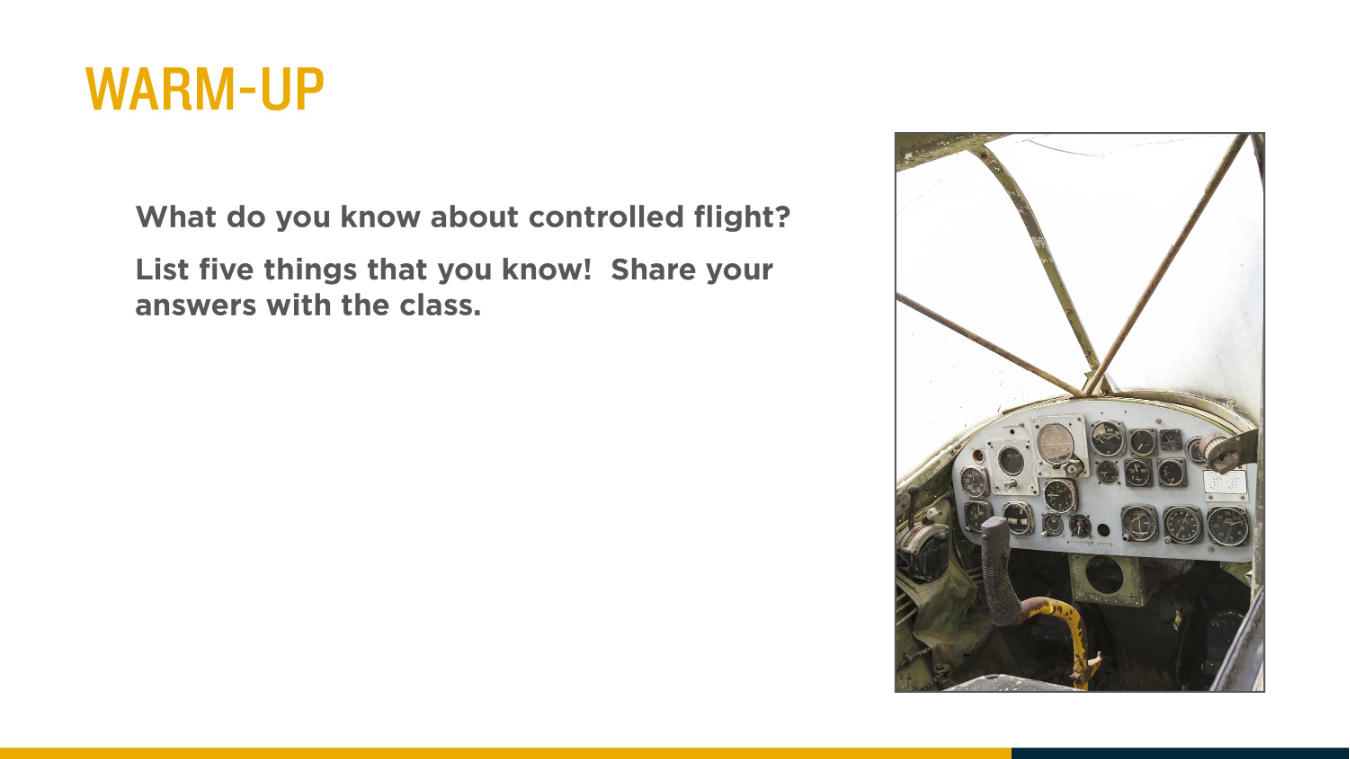 WARM-UP

What do you know about controlled flight?

List five things that you know!  Share your answers with the class.